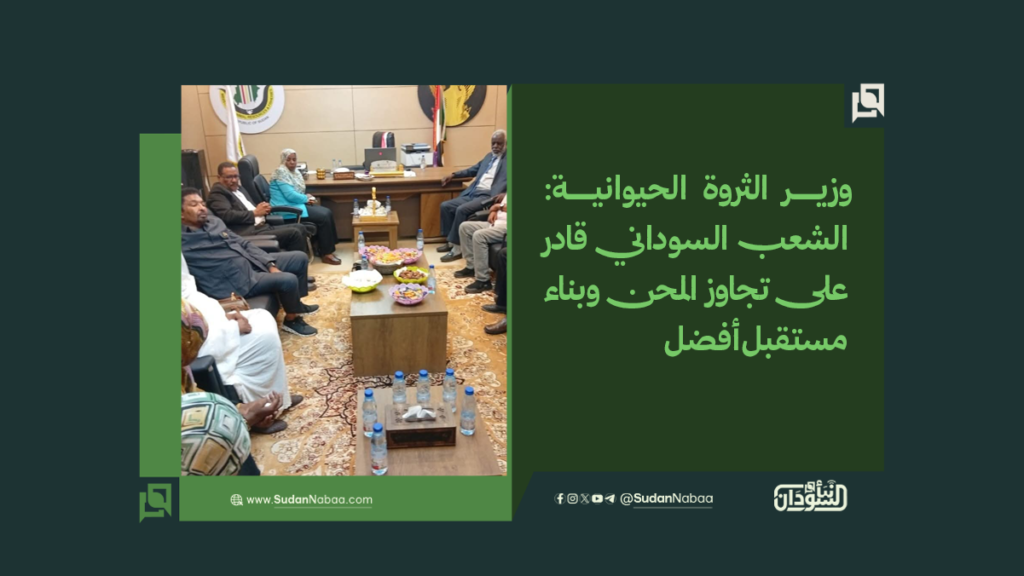 وزير الثروة الحيوانية: الشعب السوداني قادر على تجاوز المحن وبناء مستقبل أفضل

www.SudanNabaa.com

@SudanNabaa

نبأ السودان